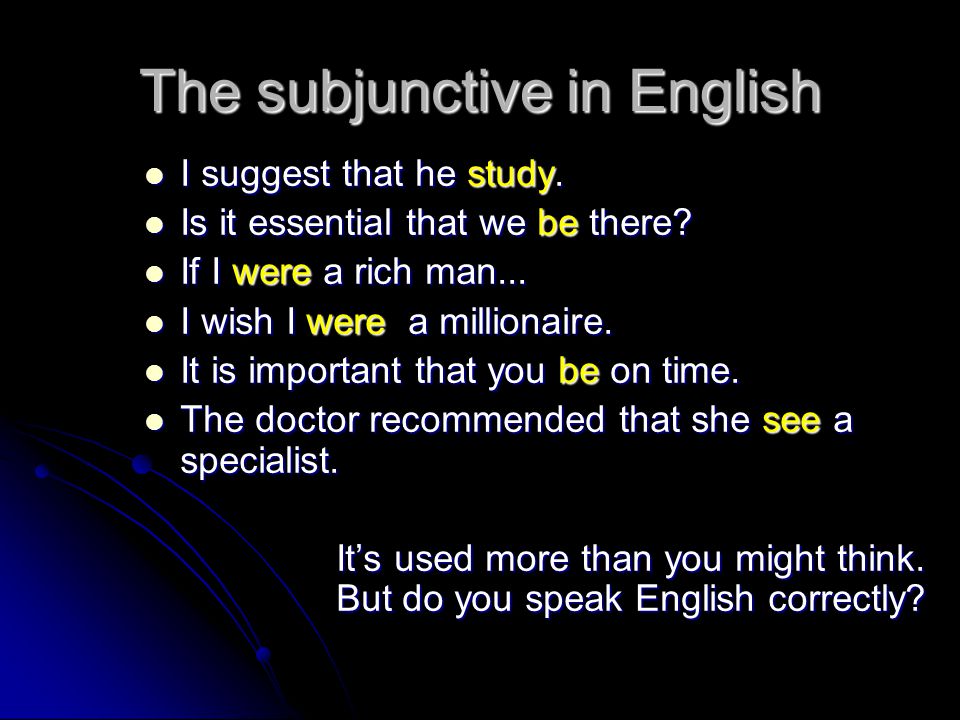 The subjunctive in English

- I suggest that he study.
- Is it essential that we be there?
- If I were a rich man...
- I wish I were a millionaire.
- It is important that you be on time.
- The doctor recommended that she see a specialist.

It's used more than you might think. But do you speak English correctly?